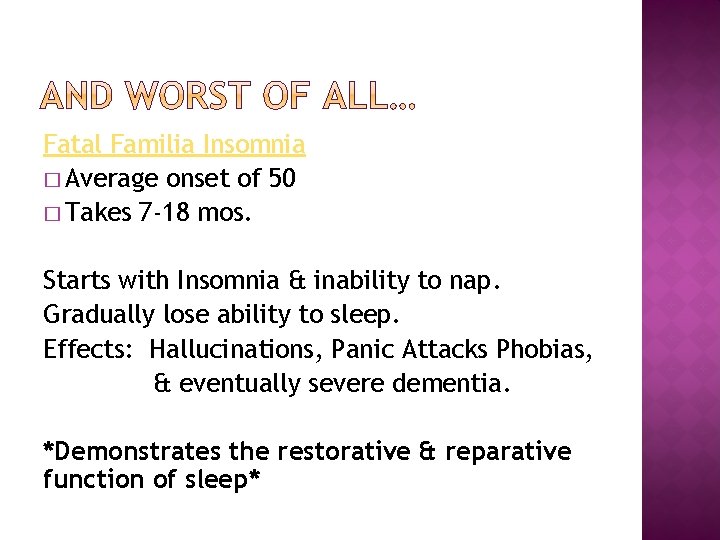 AND WORST OF ALL…

Fatal Familia Insomnia
□ Average onset of 50
□ Takes 7-18 mos.

Starts with Insomnia & inability to nap.
Gradually lose ability to sleep.
Effects: Hallucinations, Panic Attacks Phobias, & eventually severe dementia.

*Demonstrates the restorative & reparative function of sleep*